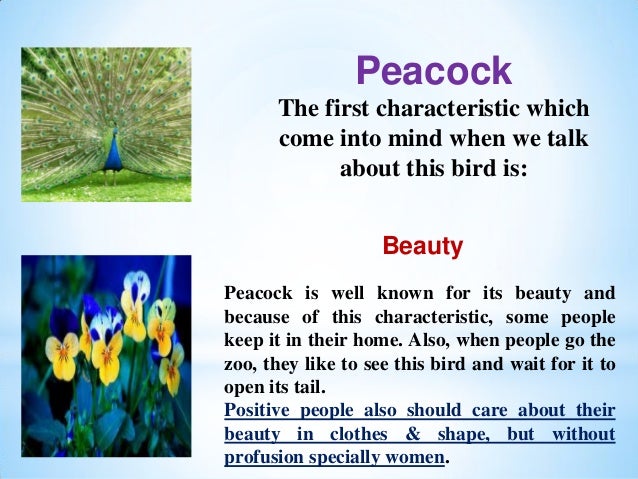 Peacock

The first characteristic which come into mind when we talk about this bird is:

Beauty

Peacock is well known for its beauty and because of this characteristic, some people keep it in their home. Also, when people go the zoo, they like to see this bird and wait for it to open its tail.

Positive people also should care about their beauty in clothes & shape, but without profusion specially women.